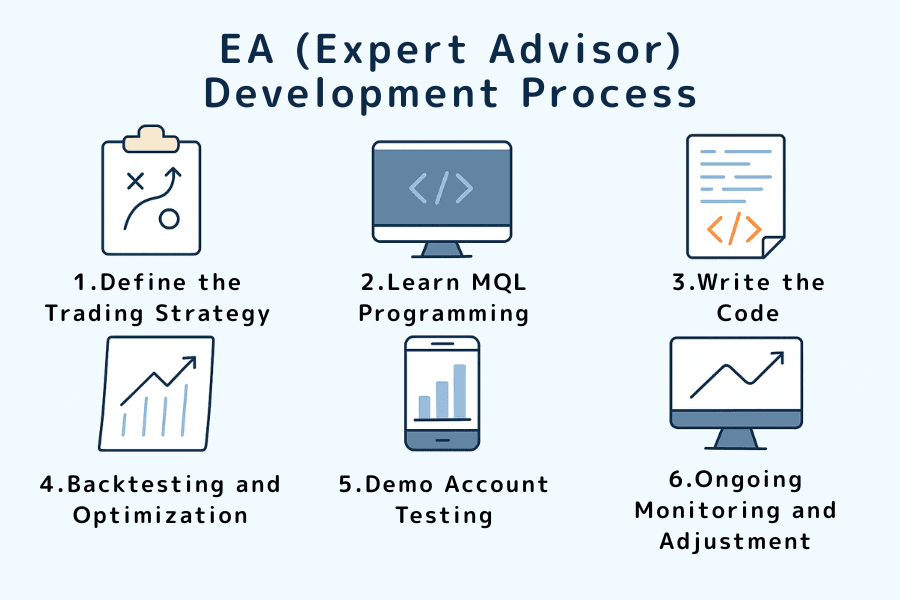 EA (Expert Advisor) Development Process

</>

</>

1.Define the Trading Strategy

2.Learn MQL Programming

3.Write the Code

4.Backtesting and Optimization

5.Demo Account Testing

6.Ongoing Monitoring and Adjustment